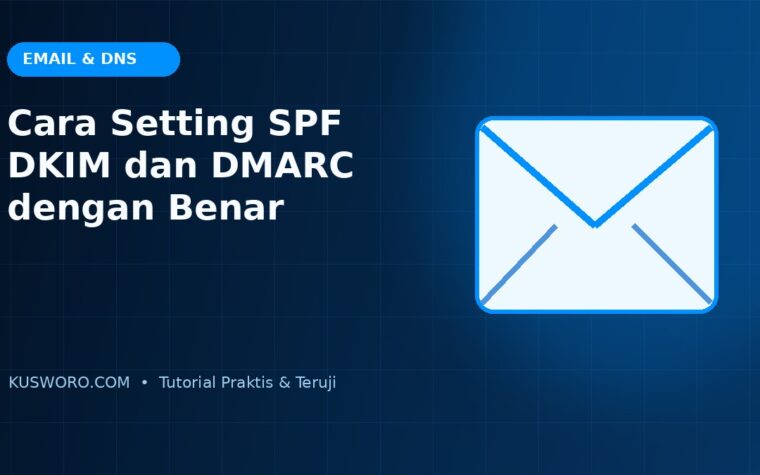 EMAIL & DNS

Cara Setting SPF DKIM dan DMARC dengan Benar

KUSWORO.COM • Tutorial Praktis & Teruji